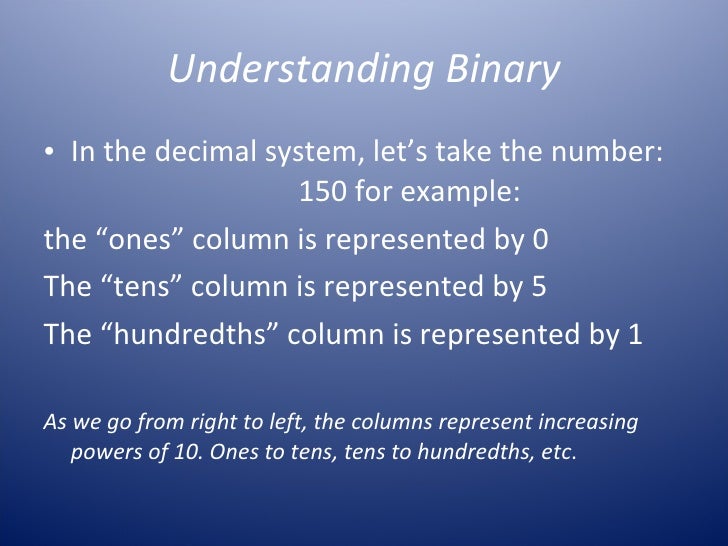 Understanding Binary

• In the decimal system, let’s take the number: 150 for example:

the “ones” column is represented by 0

The “tens” column is represented by 5

The “hundredths” column is represented by 1

As we go from right to left, the columns represent increasing powers of 10. Ones to tens, tens to hundredths, etc.